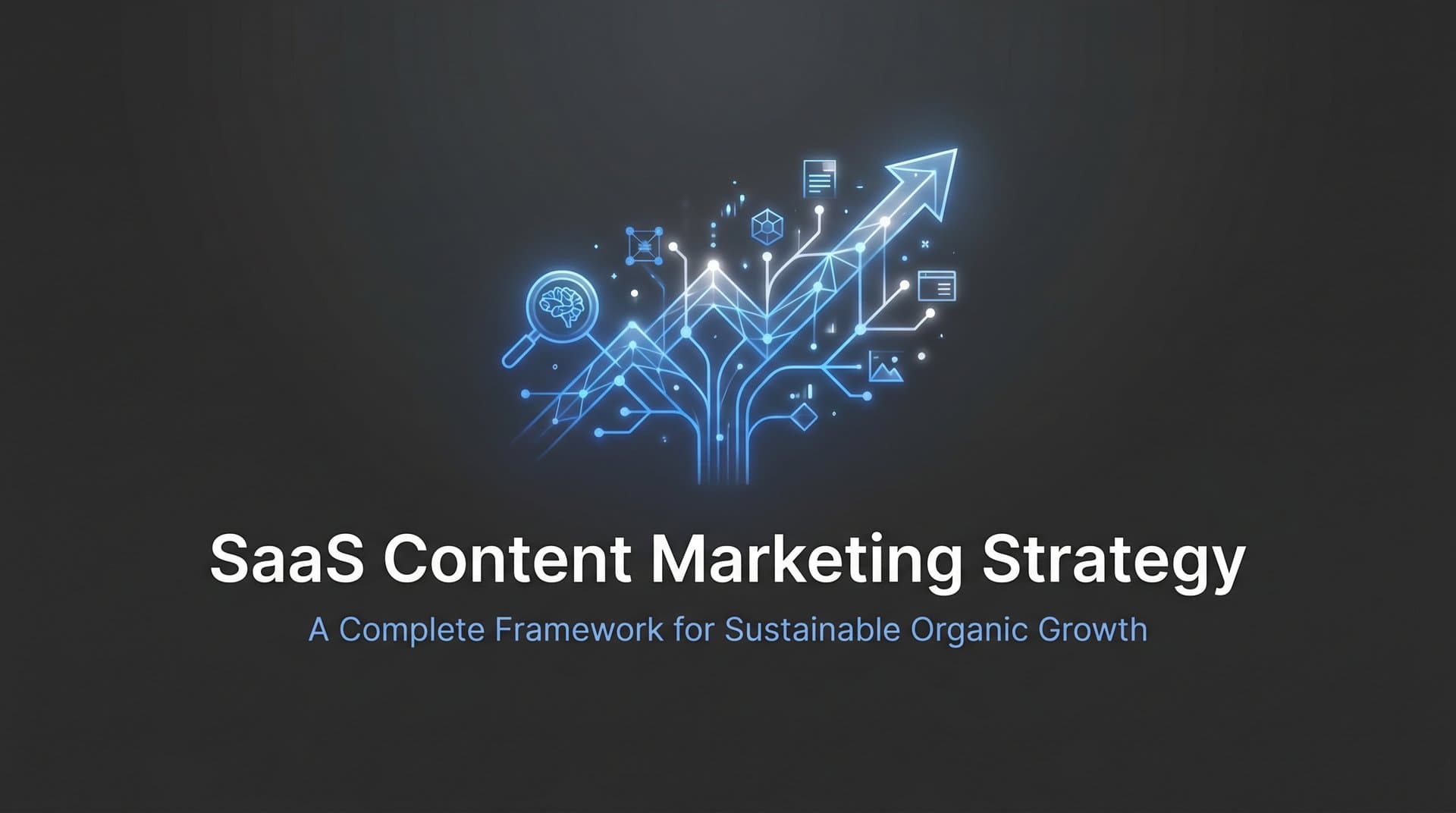 SaaS Content Marketing Strategy

A Complete Framework for Sustainable Organic Growth